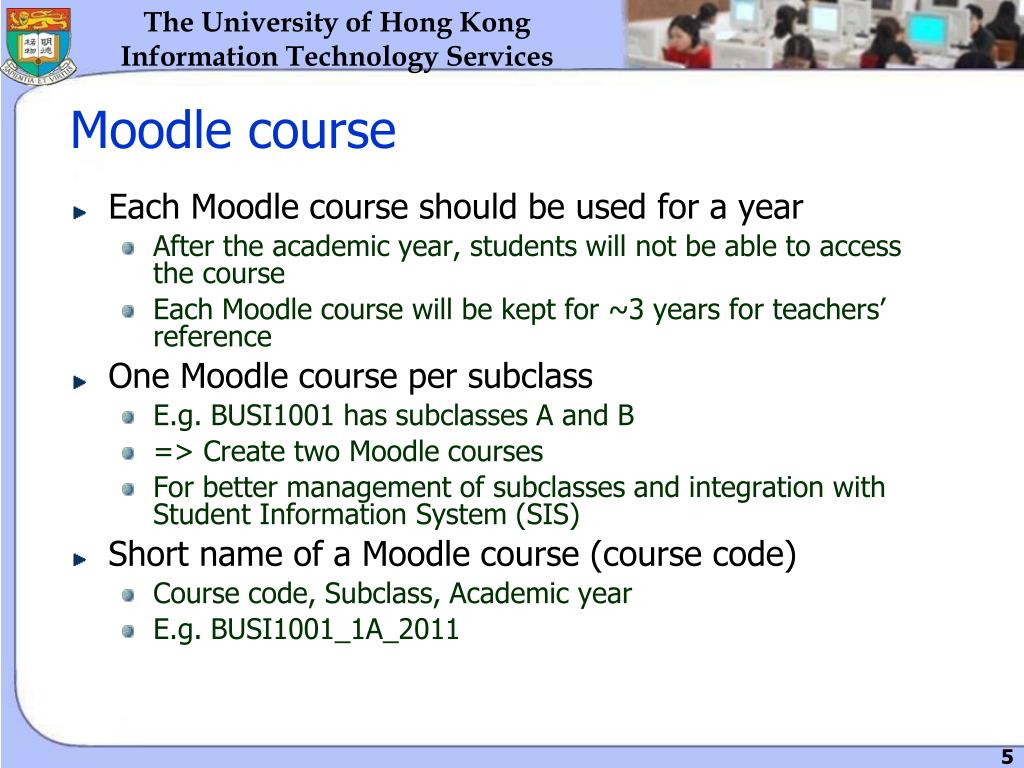 The University of Hong Kong
Information Technology Services

Moodle course

Each Moodle course should be used for a year
After the academic year, students will not be able to access the course
Each Moodle course will be kept for ~3 years for teachers' reference

One Moodle course per subclass
E.g. BUSI1001 has subclasses A and B
=> Create two Moodle courses
For better management of subclasses and integration with Student Information System (SIS)

Short name of a Moodle course (course code)
Course code, Subclass, Academic year
E.g. BUSI1001_1A_2011

5